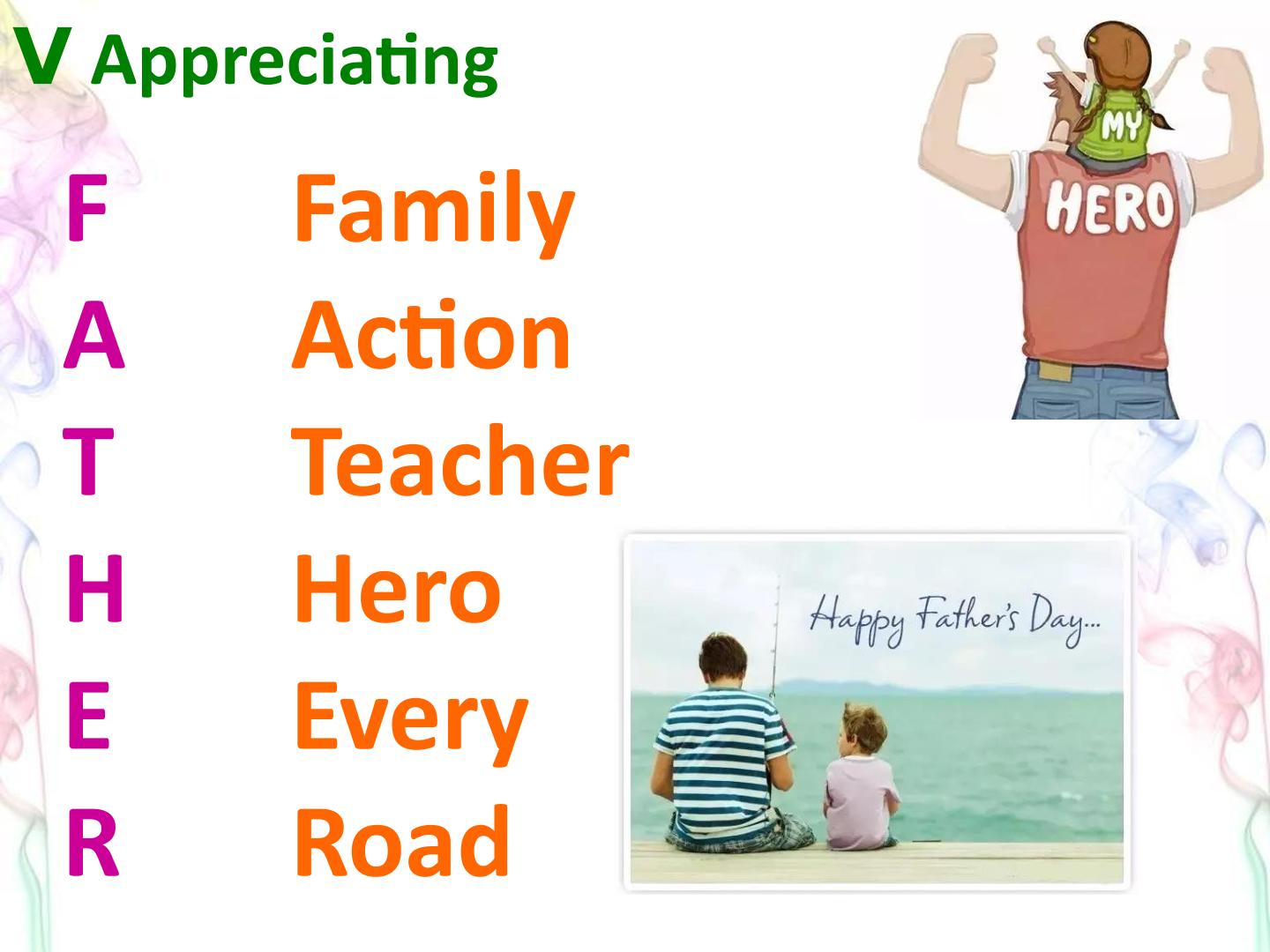 V Appreciating

F Family
A Action
T Teacher
H Hero
E Every
R Road

MY
HERO

Happy Father's Day...